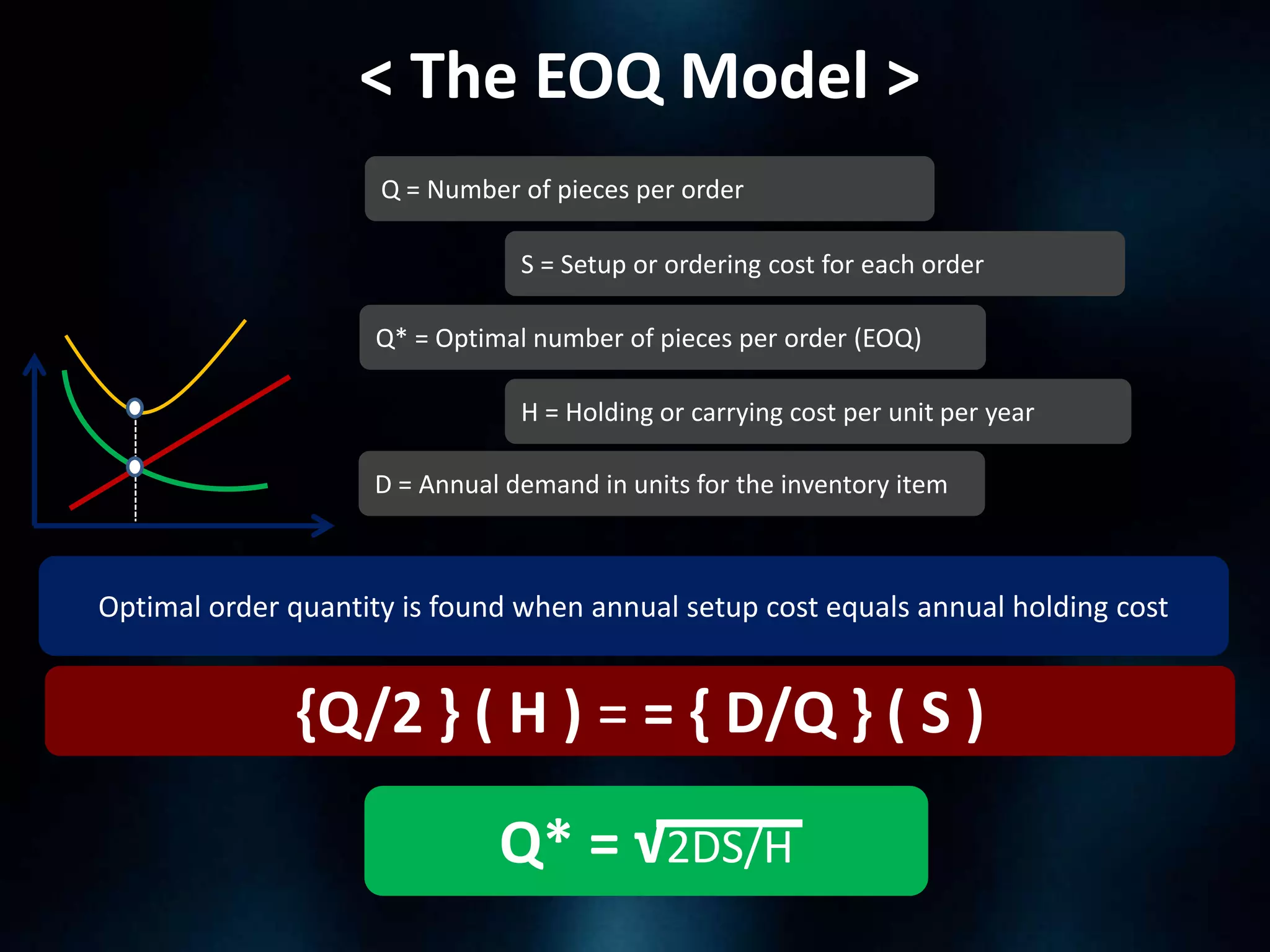 < The EOQ Model >

Q = Number of pieces per order

S = Setup or ordering cost for each order

Q* = Optimal number of pieces per order (EOQ)

H = Holding or carrying cost per unit per year

D = Annual demand in units for the inventory item

Optimal order quantity is found when annual setup cost equals annual holding cost

{Q/2 } ( H ) = = { D/Q } ( S )

$Q^* = \sqrt{2DS/H}$